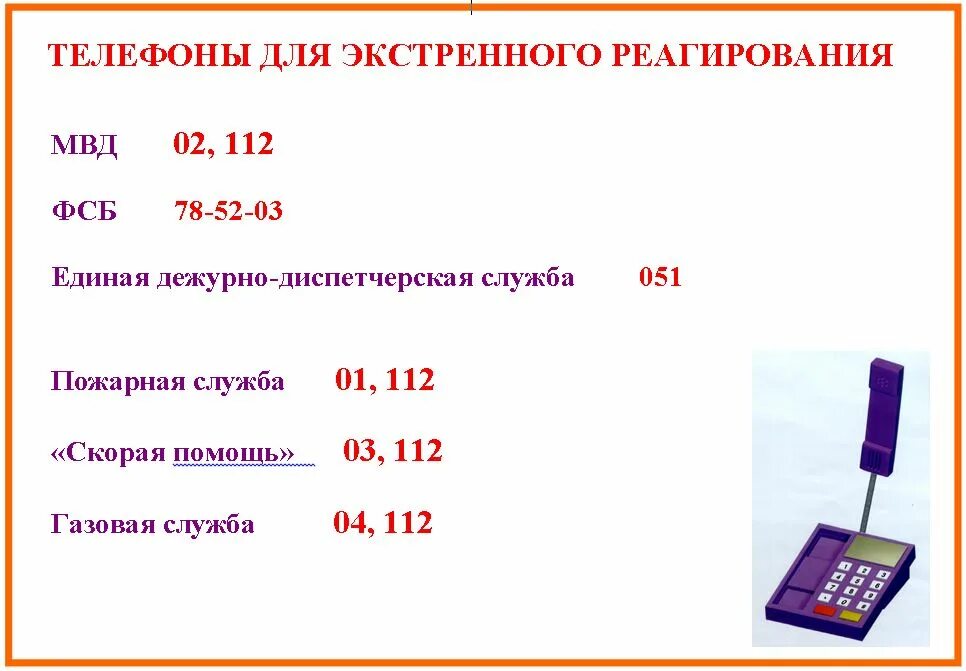 ТЕЛЕФОНЫ ДЛЯ ЭКСТРЕННОГО РЕАГИРОВАНИЯ

МВД 02, 112

ФСБ 78-52-03

Единая дежурно-диспетчерская служба 051

Пожарная служба 01, 112

«Скорая помощь» 03, 112

Газовая служба 04, 112